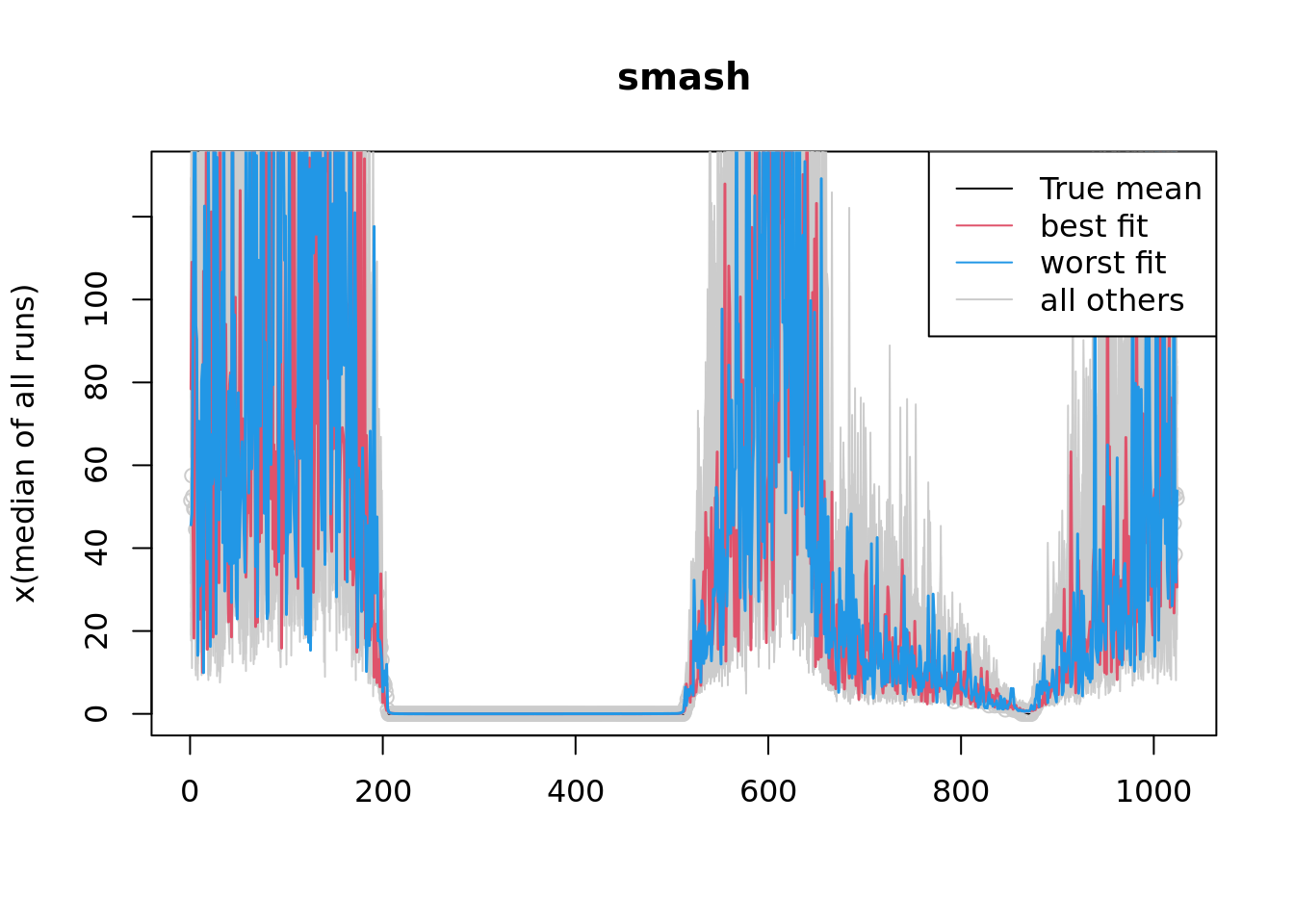 smash

True mean
best fit
worst fit
all others

x(median of all runs)

0
20
40
60
80
100

0
200
400
600
800
1000